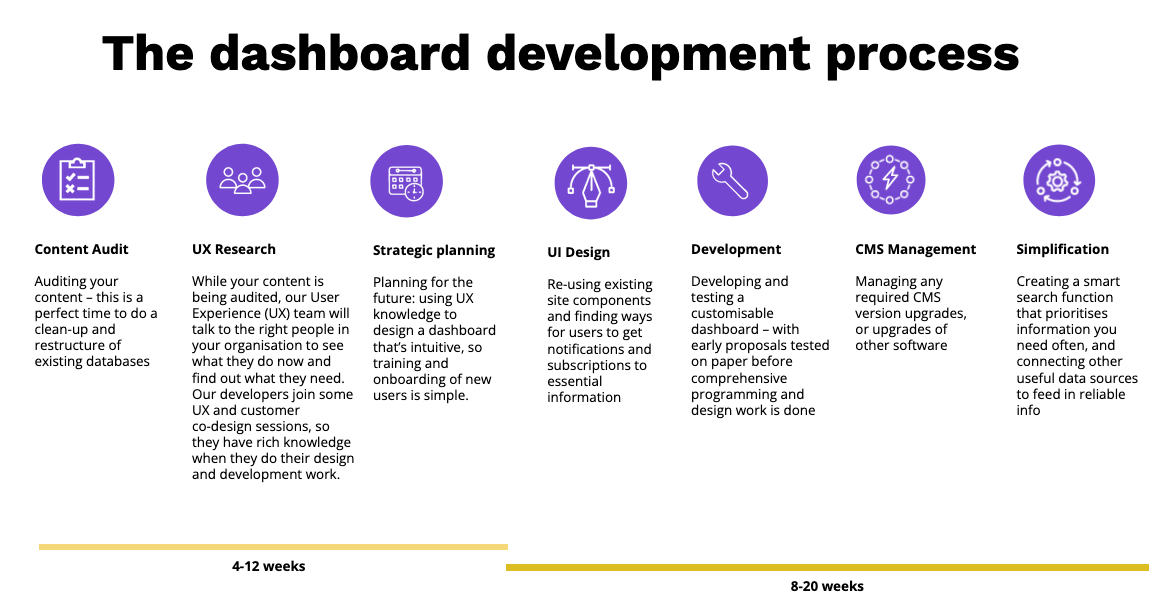 The dashboard development process

Content Audit

Auditing your content – this is a perfect time to do a clean-up and restructure of existing databases

UX Research

While your content is being audited, our User Experience (UX) team will talk to the right people in your organisation to see what they do now and find out what they need. Our developers join some UX and customer co-design sessions, so they have rich knowledge when they do their design and development work.

Strategic planning

Planning for the future: using UX knowledge to design a dashboard that's intuitive, so training and onboarding of new users is simple.

UI Design

Re-using existing site components and finding ways for users to get notifications and subscriptions to essential information

Development

Developing and testing a customisable dashboard – with early proposals tested on paper before comprehensive programming and design work is done

CMS Management

Managing any required CMS version upgrades, or upgrades of other software

Simplification

Creating a smart search function that prioritises information you need often, and connecting other useful data sources to feed in reliable info

4-12 weeks

8-20 weeks